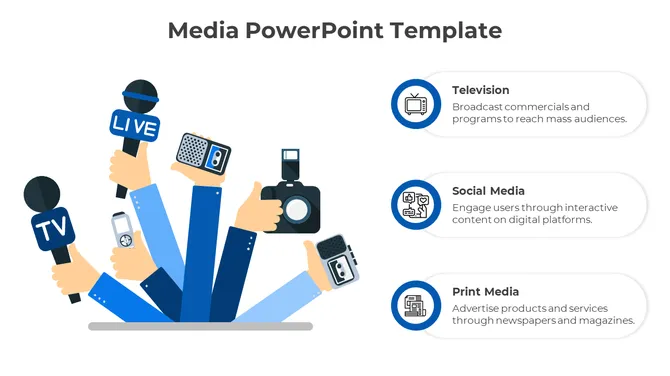 Media PowerPoint Template

LIVE

TV

Television
Broadcast commercials and programs to reach mass audiences.

Social Media
Engage users through interactive content on digital platforms.

Print Media
Advertise products and services through newspapers and magazines.